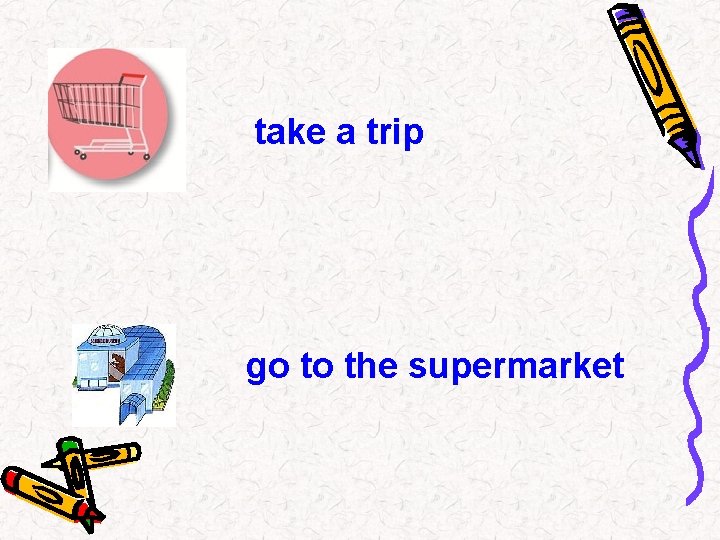 take a trip

go to the supermarket